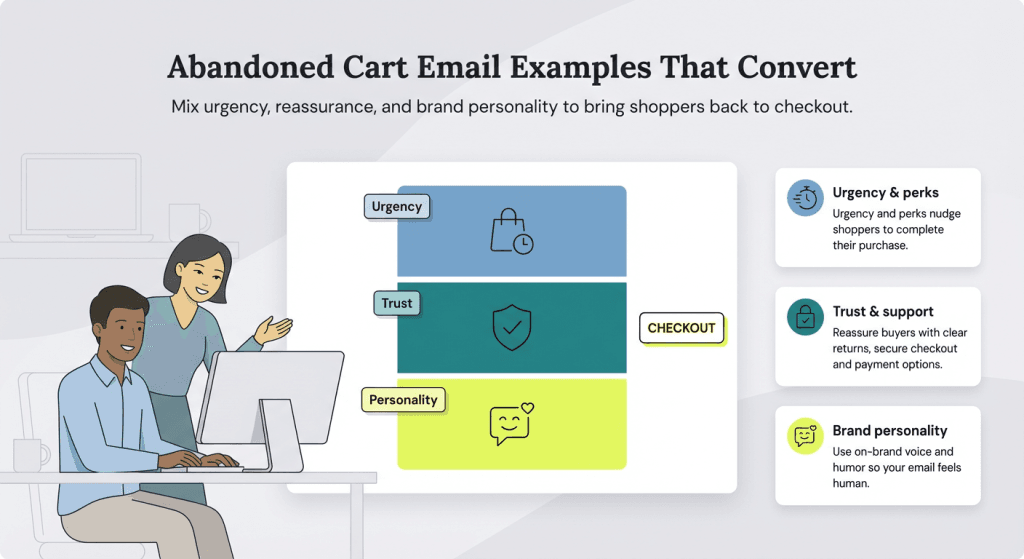 Abandoned Cart Email Examples That Convert

Mix urgency, reassurance, and brand personality to bring shoppers back to checkout.

Urgency

Trust

Personality

CHECKOUT

Urgency & perks
Urgency and perks nudge shoppers to complete their purchase.

Trust & support
Reassure buyers with clear returns, secure checkout and payment options.

Brand personality
Use on-brand voice and humor so your email feels human.